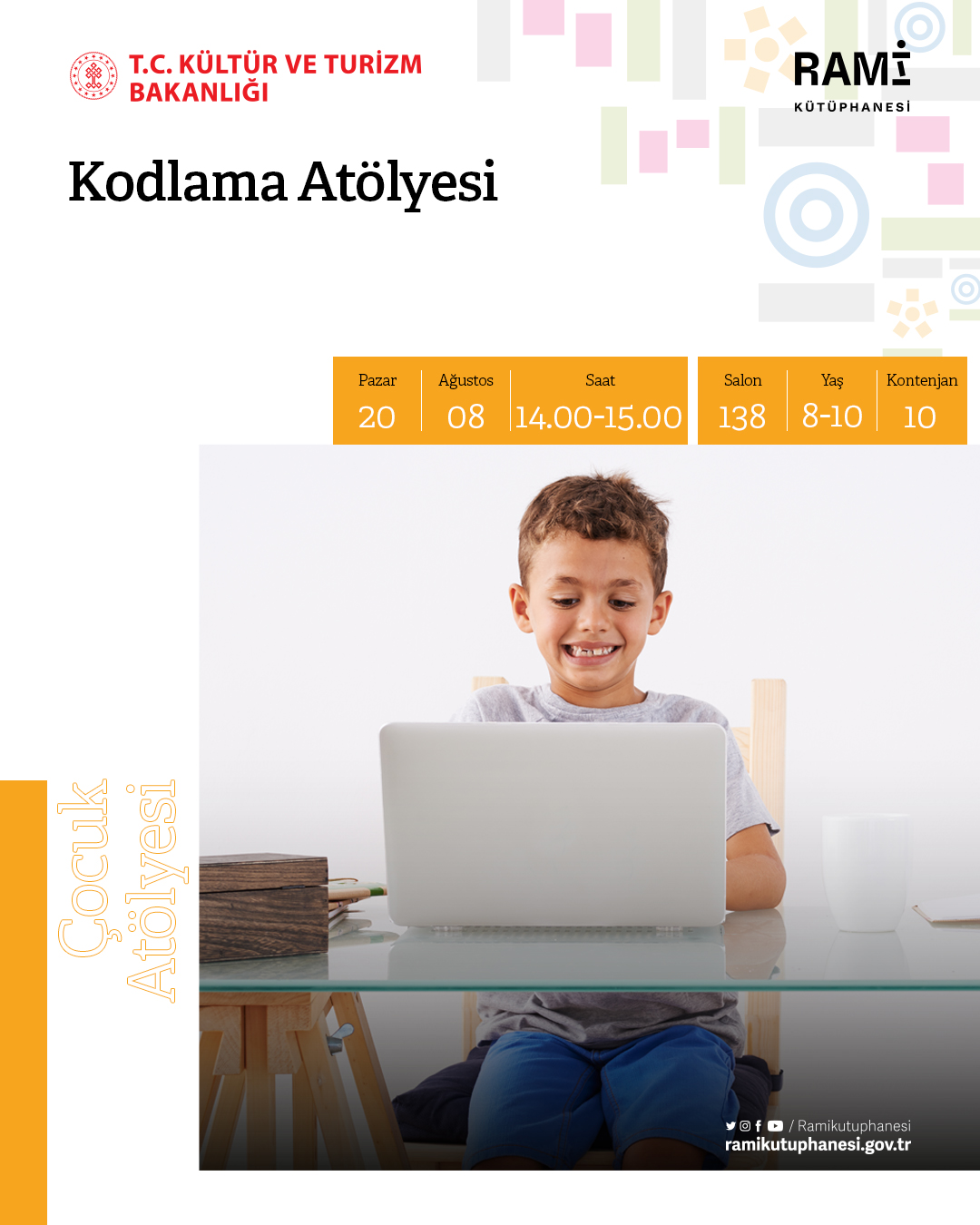 T.C. KÜLTÜR VE TURİZM BAKANLIĞI

RAMİ KÜTÜPHANESİ

Kodlama Atölyesi

| Pazar | Ağustos | Saat | Salon | Yaş | Kontenjan |
|---|---|---|---|---|---|
| 20 | 08 | 14.00-15.00 | 138 | 8-10 | 10 |

Çocuk Atölyesi

/ Ramikutuphanesi
ramikutuphanesi.gov.tr